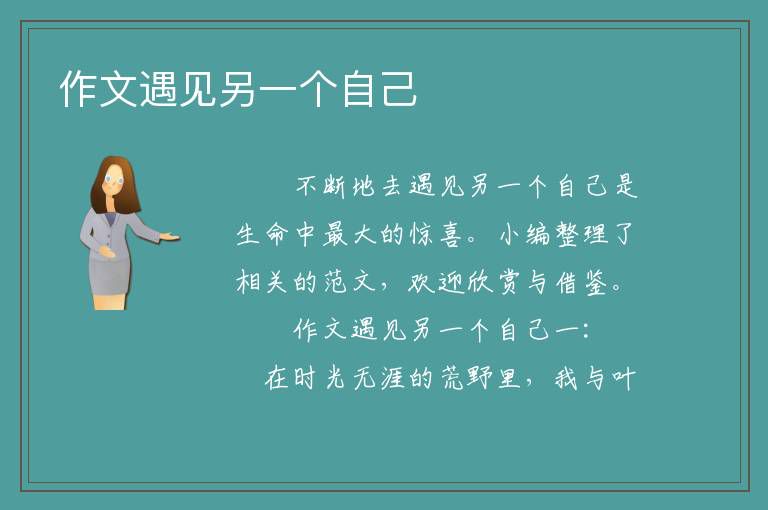 作文遇见另一个自己

不断地去遇见另一个自己是生命中最大的惊喜。小编整理了相关的范文，欢迎欣赏与借鉴。

作文遇见另一个自己一：

在时光无涯的荒野里，我与叶